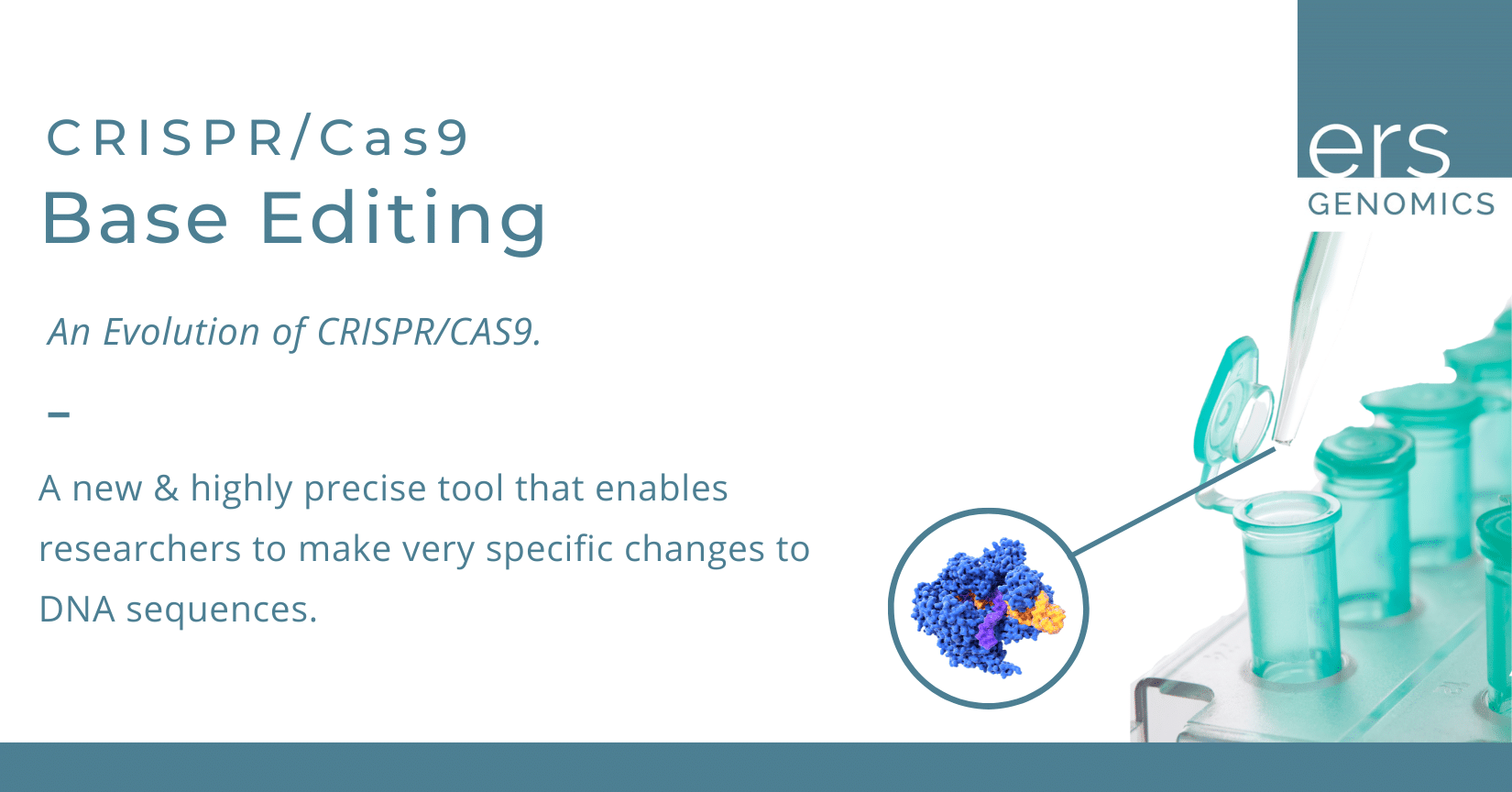 CRISPR/Cas9
Base Editing

An Evolution of CRISPR/CAS9.

–

A new & highly precise tool that enables researchers to make very specific changes to DNA sequences.

ers
GENOMICS